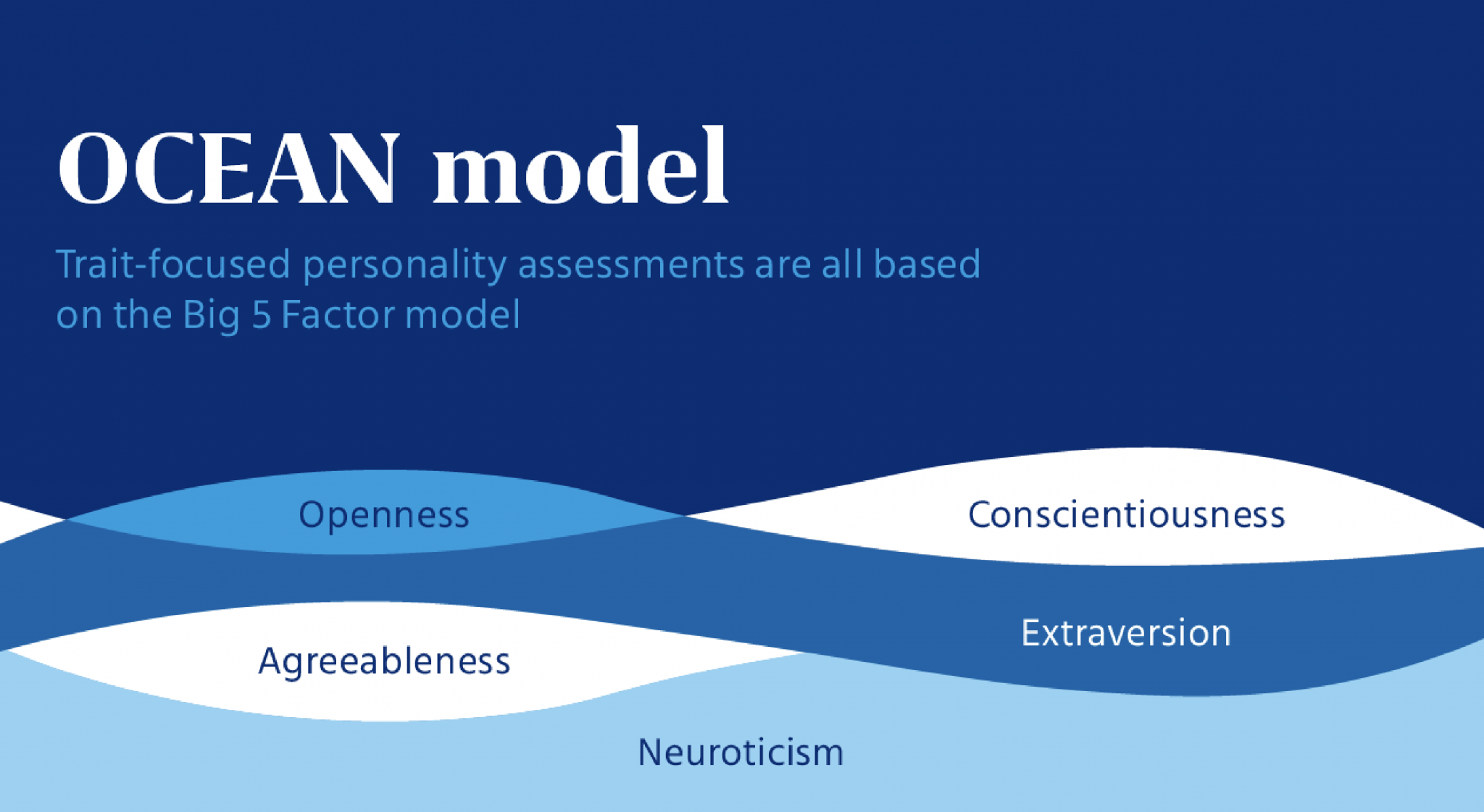 OCEAN model

Trait-focused personality assessments are all based on the Big 5 Factor model

Openness

Conscientiousness

Extraversion

Agreeableness

Neuroticism